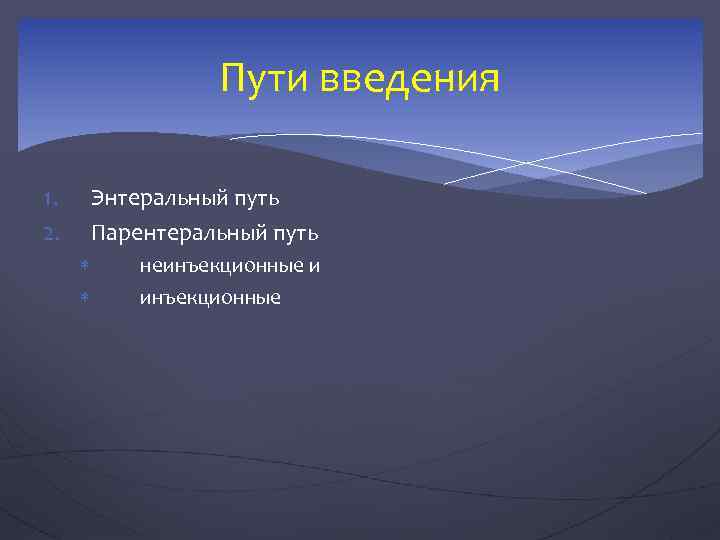 Пути введения

1. Энтеральный путь
2. Парентеральный путь
   * неинъекционные и
   * инъекционные